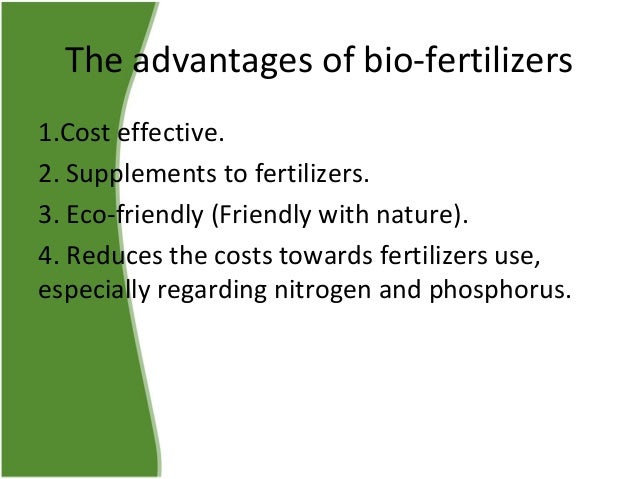 The advantages of bio-fertilizers

1.Cost effective.

2. Supplements to fertilizers.

3. Eco-friendly (Friendly with nature).

4. Reduces the costs towards fertilizers use, especially regarding nitrogen and phosphorus.